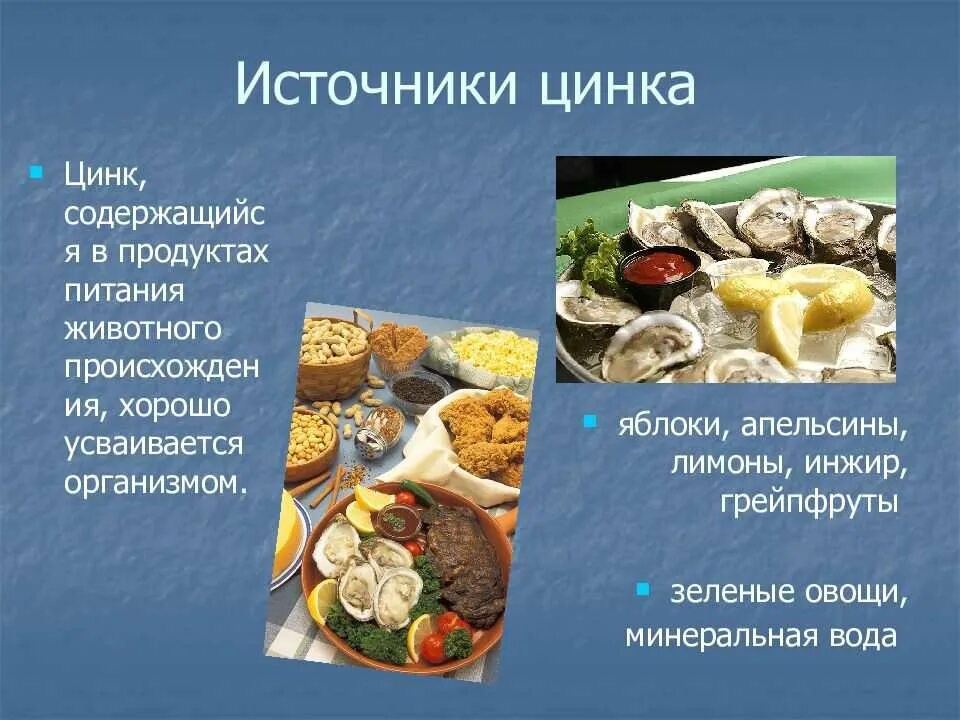 Источники цинка

Цинк, содержащийся в продуктах питания животного происхождения, хорошо усваивается организмом.

яблоки, апельсины, лимоны, инжир, грейпфруты

зеленые овощи, минеральная вода